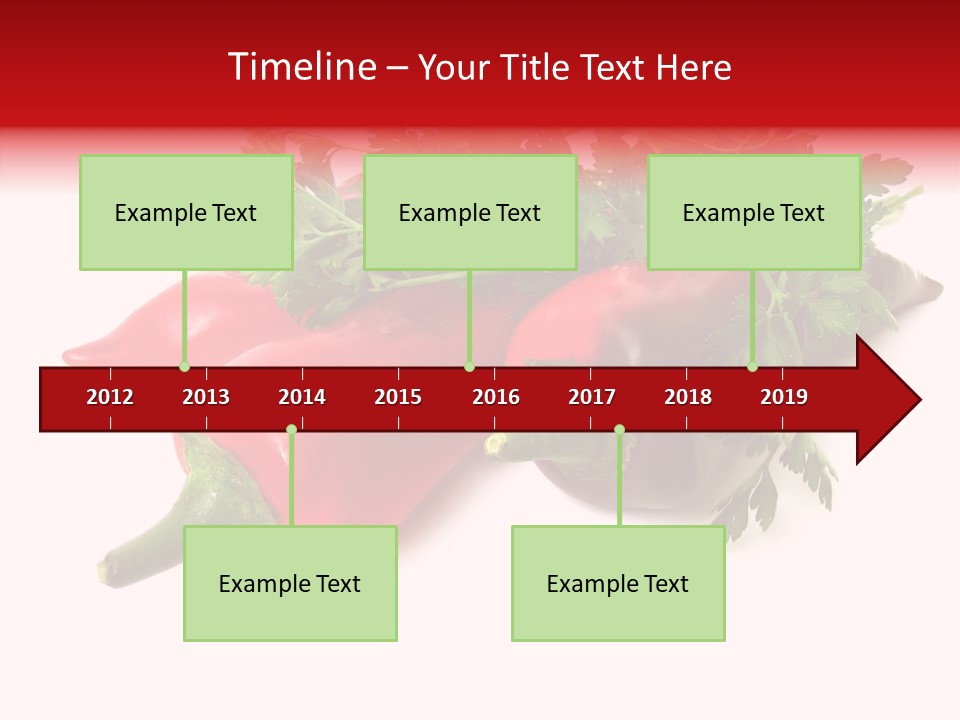 Timeline – Your Title Text Here

Example Text

Example Text

Example Text

2012 2013 2014 2015 2016 2017 2018 2019

Example Text

Example Text